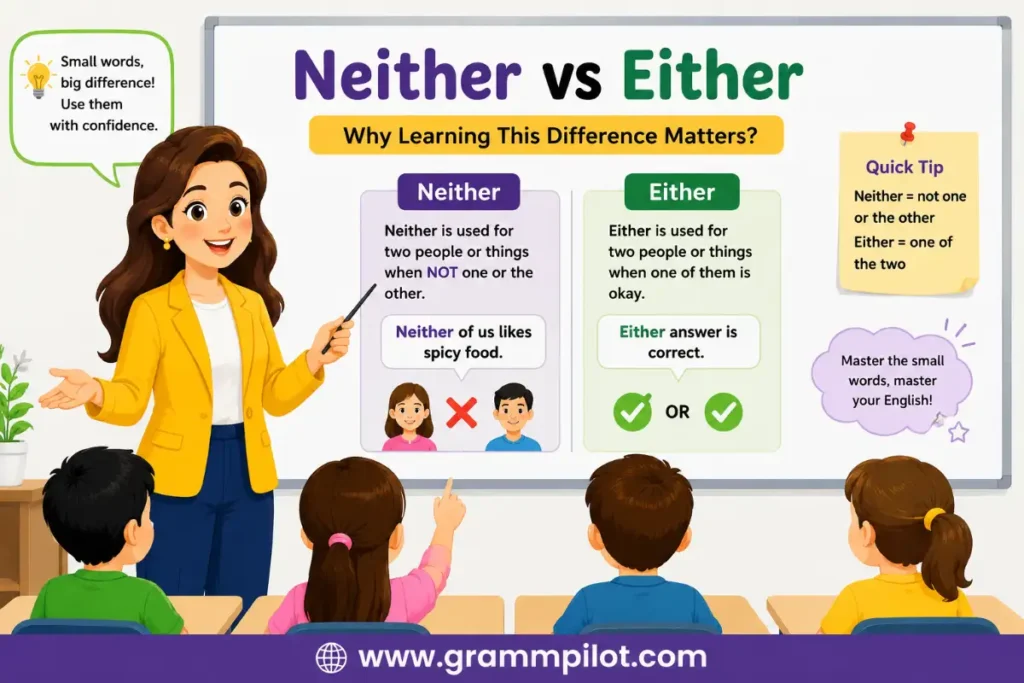 Small words, big difference! Use them with confidence.

Neither vs Either

Why Learning This Difference Matters?

Neither

Neither is used for two people or things when NOT one or the other.

Neither of us likes spicy food.

Either

Either is used for two people or things when one of them is okay.

Either answer is correct.

OR

Quick Tip

Neither = not one or the other

Either = one of the two

Master the small words, master your English!

www.grammpilot.com